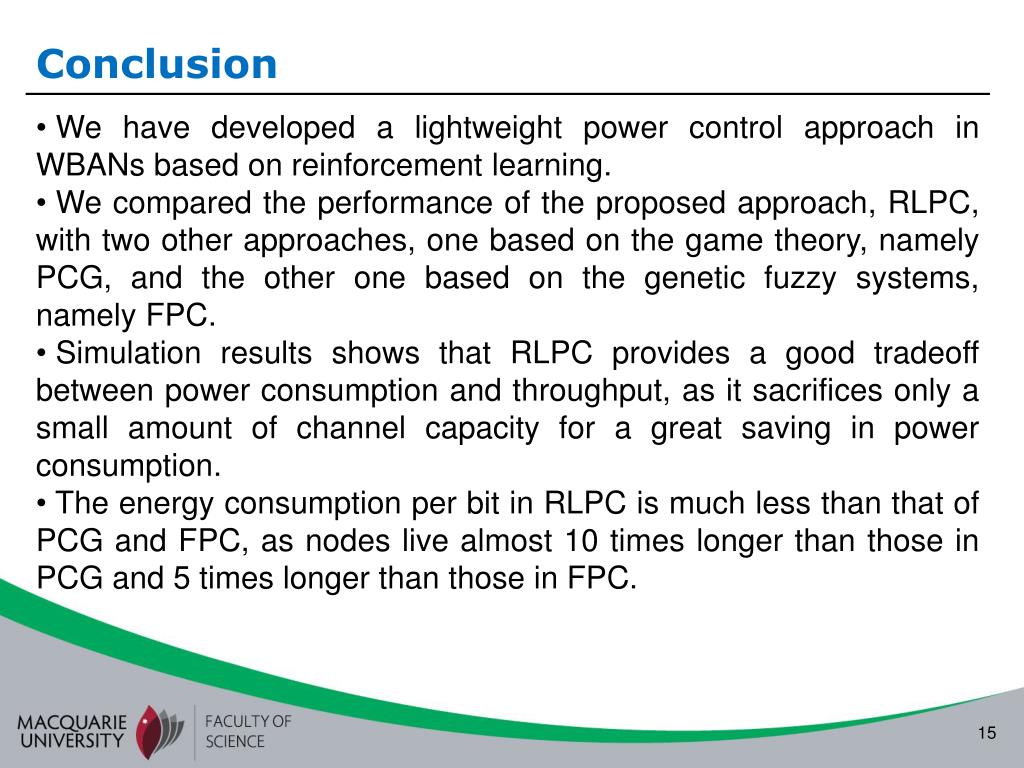 Conclusion

• We have developed a lightweight power control approach in WBANs based on reinforcement learning.
• We compared the performance of the proposed approach, RLPC, with two other approaches, one based on the game theory, namely PCG, and the other one based on the genetic fuzzy systems, namely FPC.
• Simulation results shows that RLPC provides a good tradeoff between power consumption and throughput, as it sacrifices only a small amount of channel capacity for a great saving in power consumption.
• The energy consumption per bit in RLPC is much less than that of PCG and FPC, as nodes live almost 10 times longer than those in PCG and 5 times longer than those in FPC.

MACQUARIE UNIVERSITY

FACULTY OF SCIENCE

15